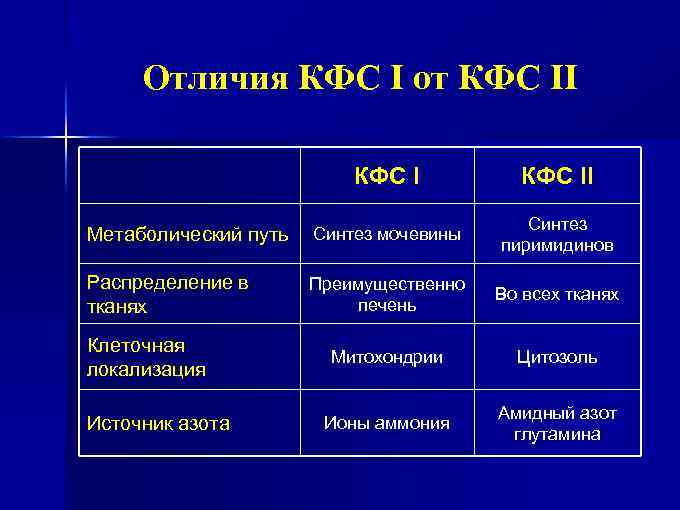 Отличия КФС I от КФС II

| | КФС I | КФС II |
|---|---|---|
| Метаболический путь | Синтез мочевины | Синтез пиримидинов |
| Распределение в тканях | Преимущественно печень | Во всех тканях |
| Клеточная локализация | Митохондрии | Цитозоль |
| Источник азота | Ионы аммония | Амидный азот глутамина |